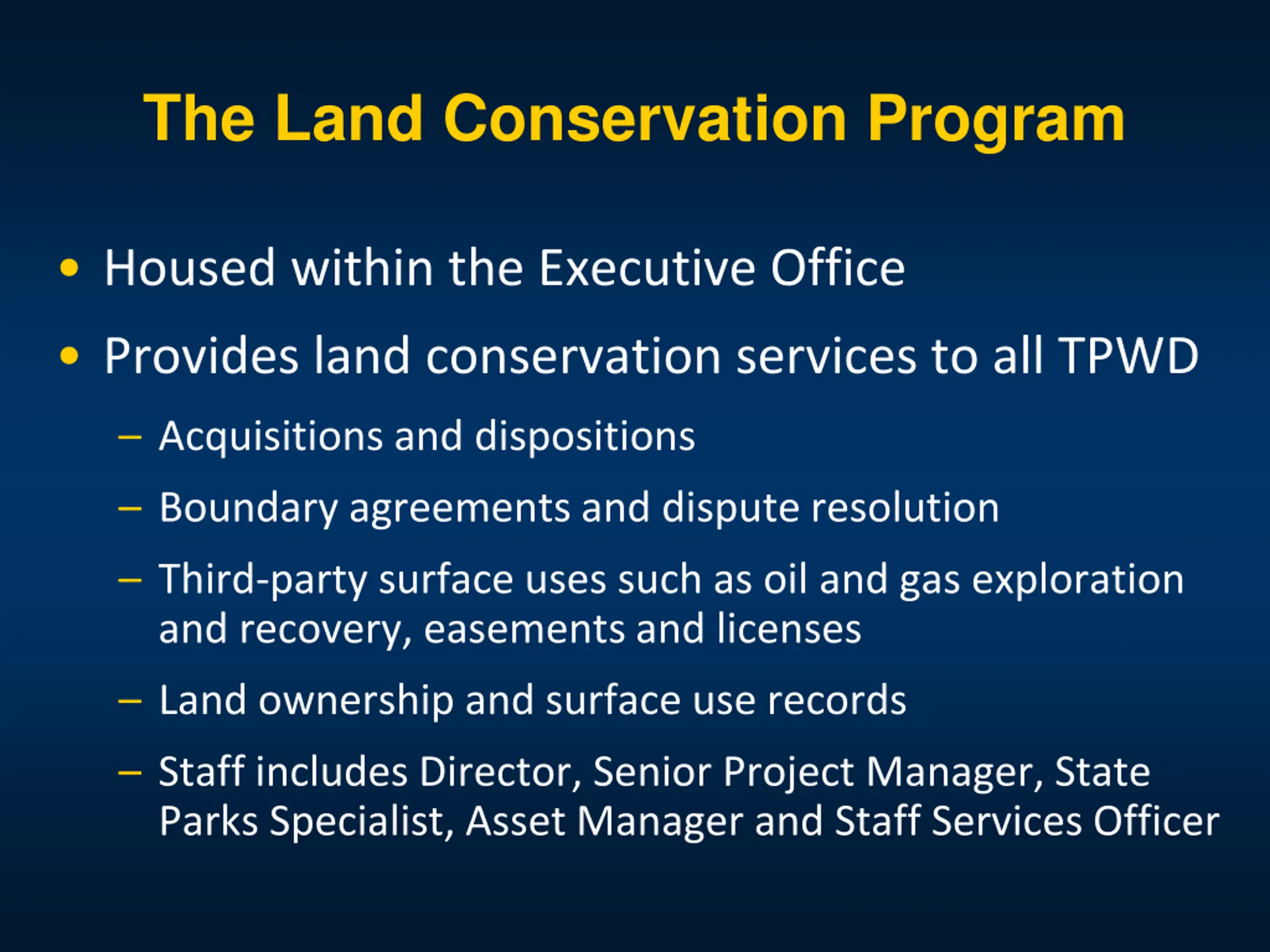 The Land Conservation Program

• Housed within the Executive Office
• Provides land conservation services to all TPWD
  – Acquisitions and dispositions
  – Boundary agreements and dispute resolution
  – Third-party surface uses such as oil and gas exploration and recovery, easements and licenses
  – Land ownership and surface use records
  – Staff includes Director, Senior Project Manager, State Parks Specialist, Asset Manager and Staff Services Officer